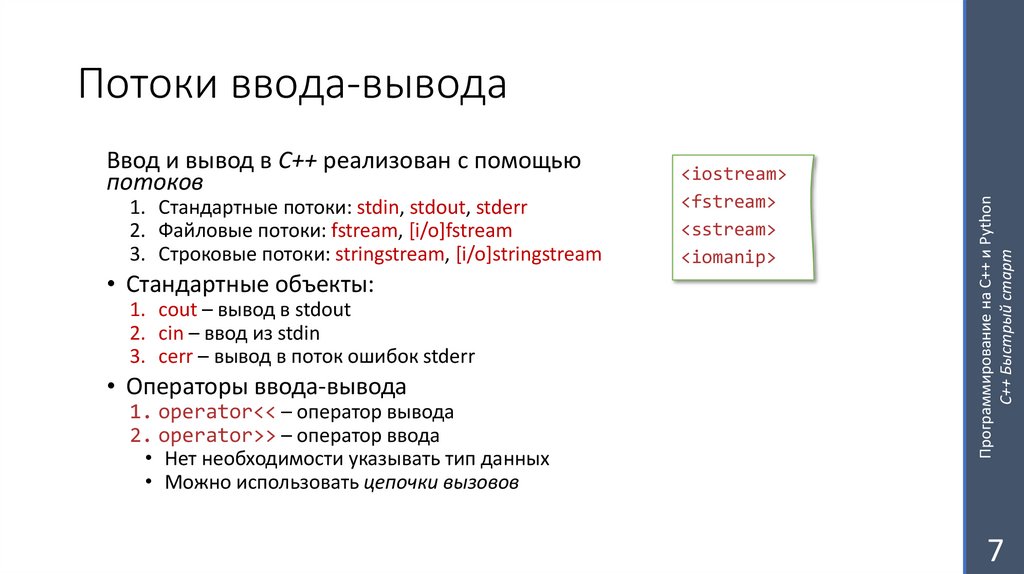 Потоки ввода-вывода

Ввод и вывод в C++ реализован с помощью потоков

1. Стандартные потоки: stdin, stdout, stderr
2. Файловые потоки: fstream, [i/o]fstream
3. Строковые потоки: stringstream, [i/o]stringstream

• Стандартные объекты:
1. cout – вывод в stdout
2. cin – ввод из stdin
3. cerr – вывод в поток ошибок stderr

• Операторы ввода-вывода
1. operator<< – оператор вывода
2. operator>> – оператор ввода
• Нет необходимости указывать тип данных
• Можно использовать цепочки вызовов

<iostream>
<fstream>
<sstream>
<iomanip>

Программирование на C++ и Python
C++ Быстрый старт

7